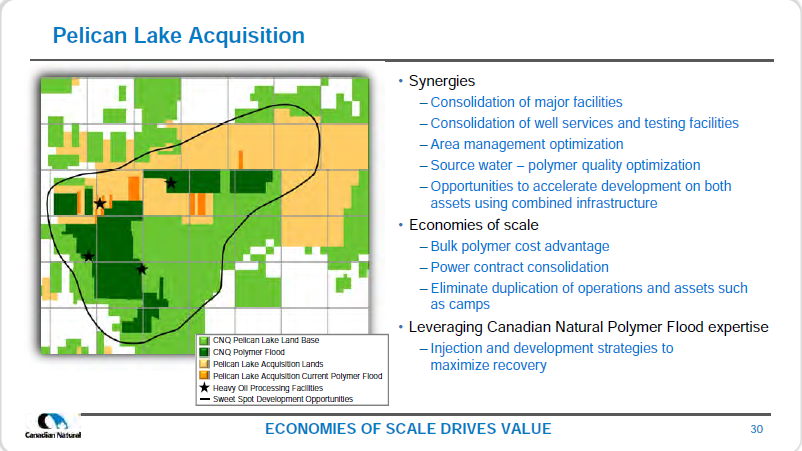 Pelican Lake Acquisition

CNQ Pelican Lake Land Base
CNQ Polymer Flood
Pelican Lake Acquisition Lands
Pelican Lake Acquisition Current Polymer Flood
Heavy Oil Processing Facilities
Sweet Spot Development Opportunities

• Synergies
– Consolidation of major facilities
– Consolidation of well services and testing facilities
– Area management optimization
– Source water – polymer quality optimization
– Opportunities to accelerate development on both assets using combined infrastructure
• Economies of scale
– Bulk polymer cost advantage
– Power contract consolidation
– Eliminate duplication of operations and assets such as camps
• Leveraging Canadian Natural Polymer Flood expertise
– Injection and development strategies to maximize recovery

Canadian Natural

ECONOMIES OF SCALE DRIVES VALUE

30